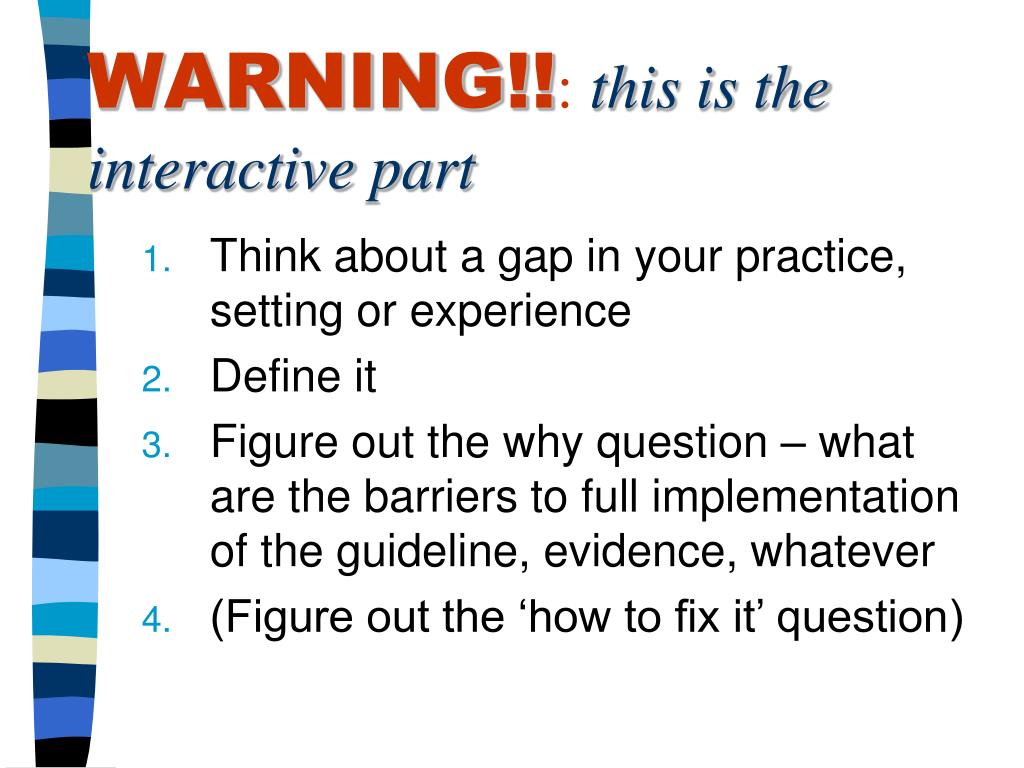 WARNING!!: this is the interactive part

1. Think about a gap in your practice, setting or experience
2. Define it
3. Figure out the why question – what are the barriers to full implementation of the guideline, evidence, whatever
4. (Figure out the ‘how to fix it’ question)